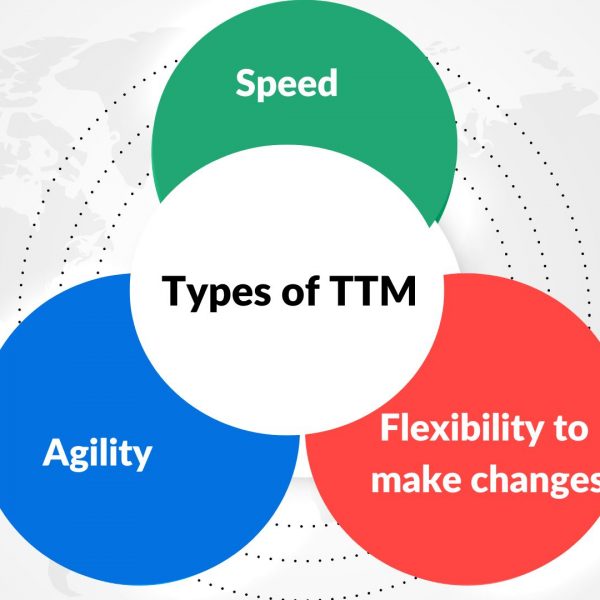 Speed

Types of TTM

Agility

Flexibility to make changes